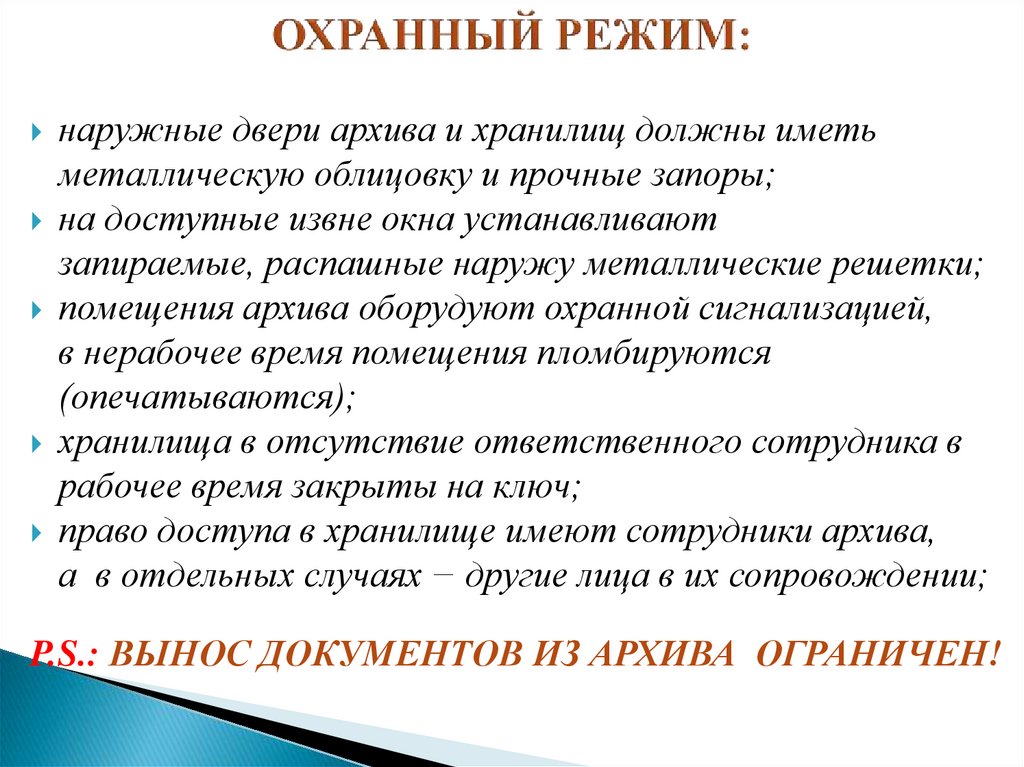 ОХРАННЫЙ РЕЖИМ:

наружные двери архива и хранилищ должны иметь металлическую облицовку и прочные запоры;

на доступные извне окна устанавливают запираемые, распашные наружу металлические решетки;

помещения архива оборудуют охранной сигнализацией, в нерабочее время помещения пломбируются (опечатываются);

хранилища в отсутствие ответственного сотрудника в рабочее время закрыты на ключ;

право доступа в хранилище имеют сотрудники архива, а в отдельных случаях − другие лица в их сопровождении;

P.S.: ВЫНОС ДОКУМЕНТОВ ИЗ АРХИВА ОГРАНИЧЕН!